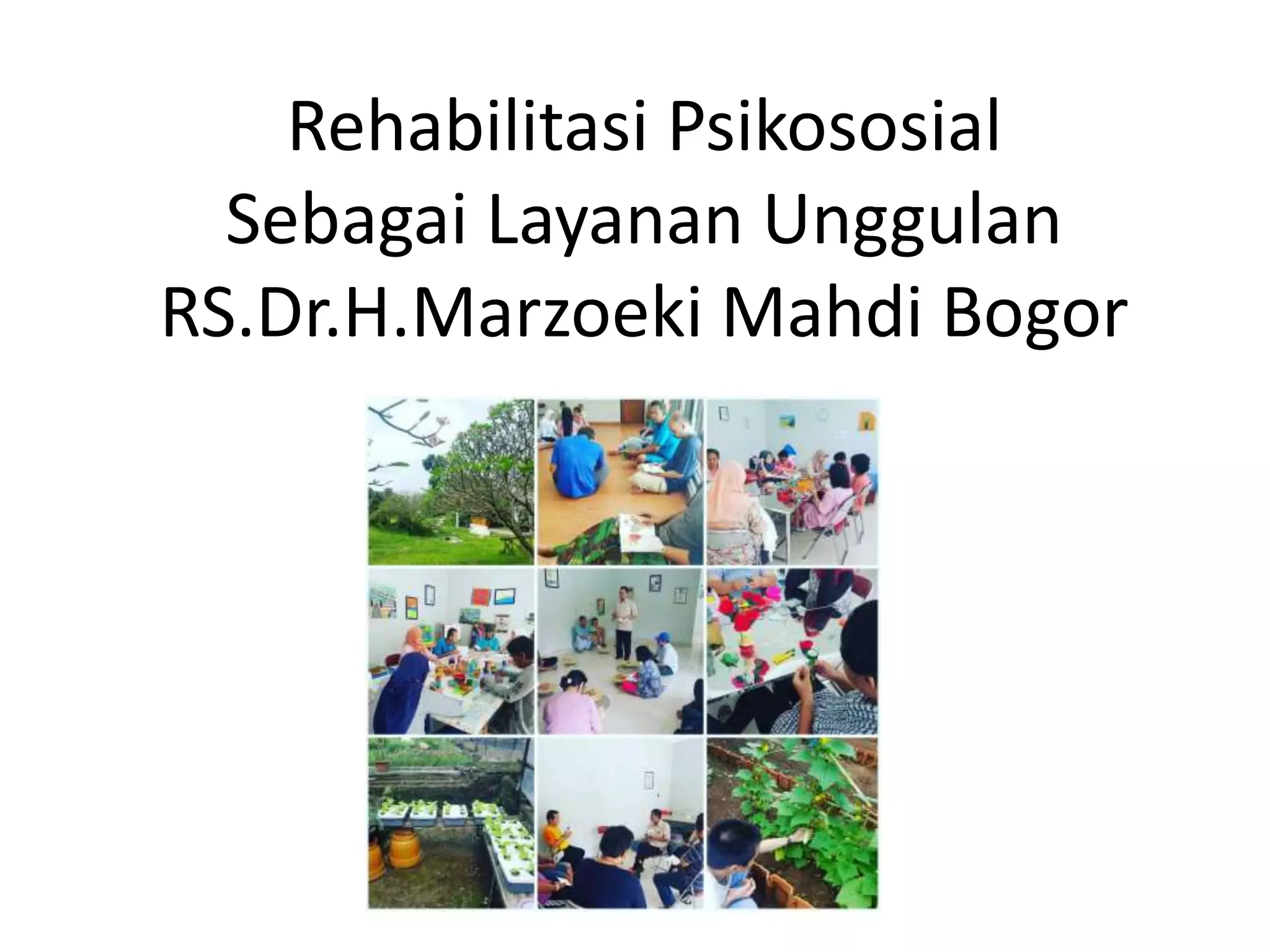 Rehabilitasi Psikososial
Sebagai Layanan Unggulan
RS.Dr.H.Marzoeki Mahdi Bogor